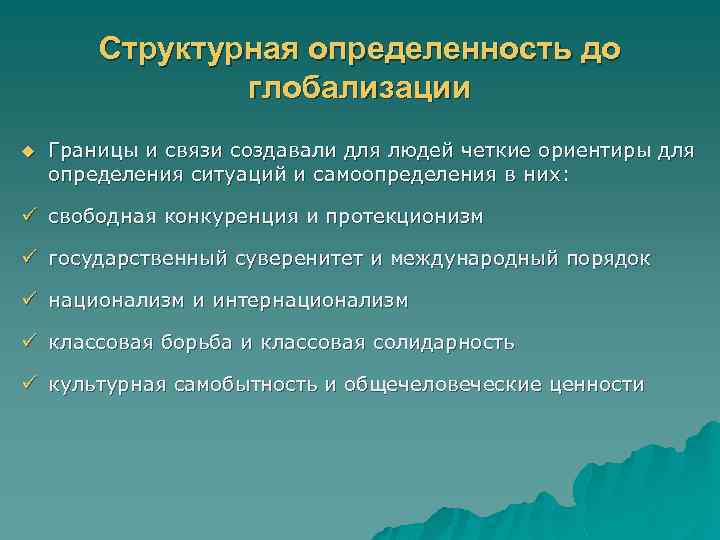 Структурная определенность до глобализации

◆ Границы и связи создавали для людей четкие ориентиры для определения ситуаций и самоопределения в них:

✓ свободная конкуренция и протекционизм

✓ государственный суверенитет и международный порядок

✓ национализм и интернационализм

✓ классовая борьба и классовая солидарность

✓ культурная самобытность и общечеловеческие ценности